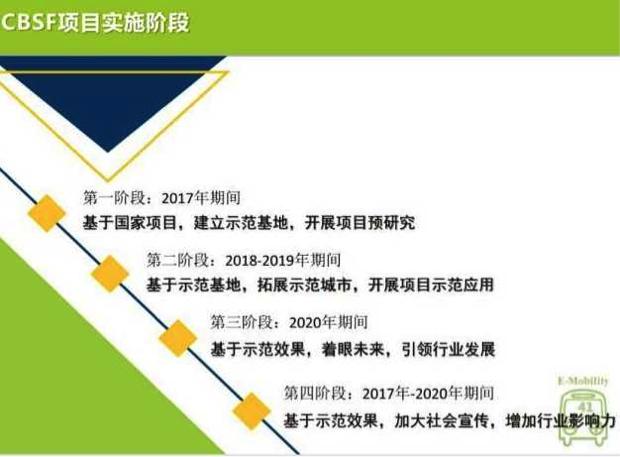 CBSF项目实施阶段

第一阶段：2017年期间
基于国家项目，建立示范基地，开展项目预研究

第二阶段：2018-2019年期间
基于示范基地，拓展示范城市，开展项目示范应用

第三阶段：2020年期间
基于示范效果，着眼未来，引领行业发展

第四阶段：2017年-2020年期间
基于示范效果，加大社会宣传，增加行业影响力

E-Mobility
41